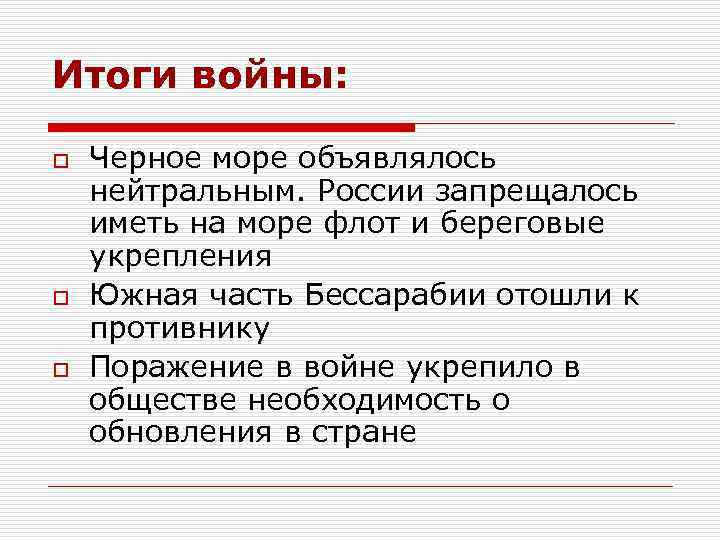 Итоги войны:

Черное море объявлялось нейтральным. России запрещалось иметь на море флот и береговые укрепления

Южная часть Бессарабии отошли к противнику

Поражение в войне укрепило в обществе необходимость о обновления в стране